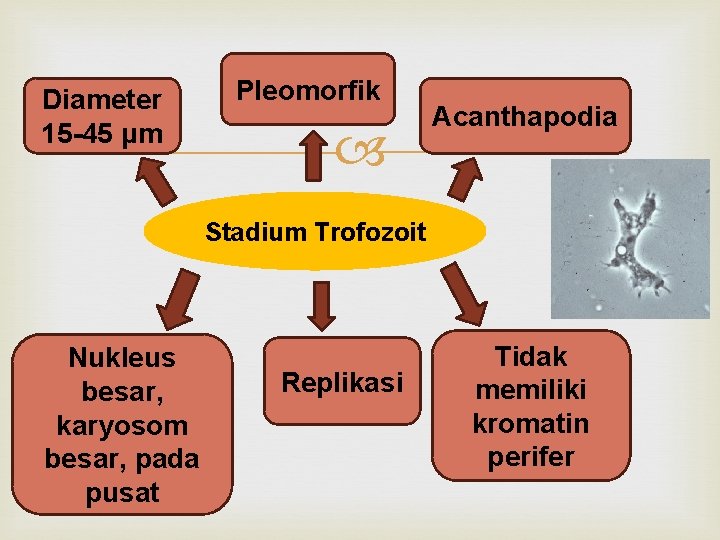 Diameter 15-45 μm

Pleomorfik

Acanthapodia

Stadium Trofozoit

Nukleus besar, karyosom besar, pada pusat

Replikasi

Tidak memiliki kromatin perifer